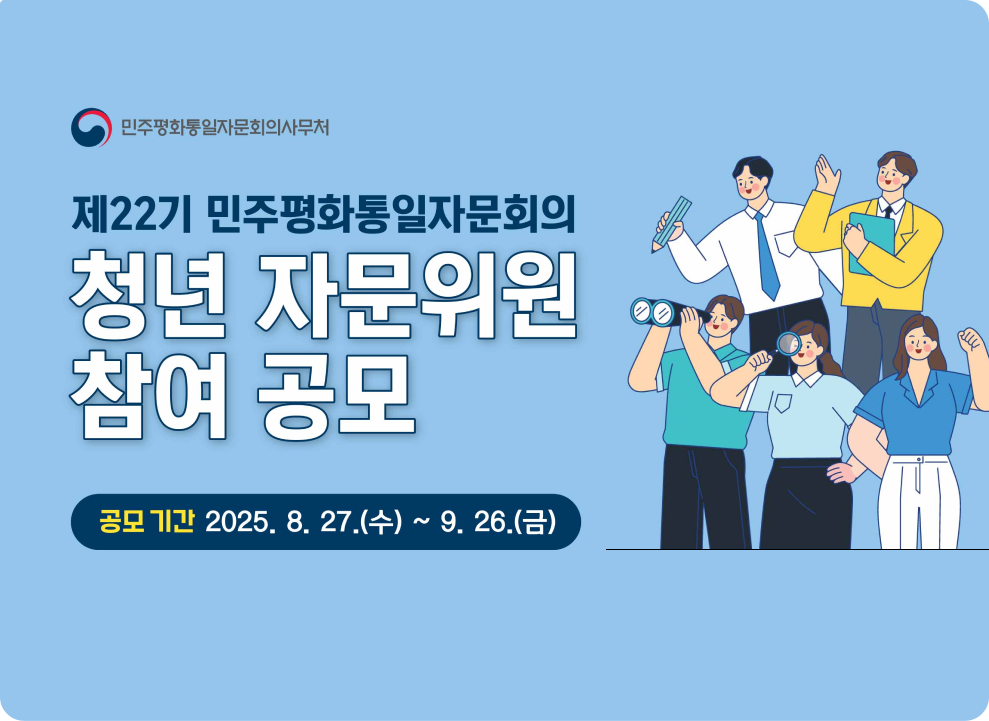 민주평화통일자문회의사무처

제22기 민주평화통일자문회의

청년 자문위원 참여 공모

공모 기간 2025. 8. 27.(수) ~ 9. 26.(금)